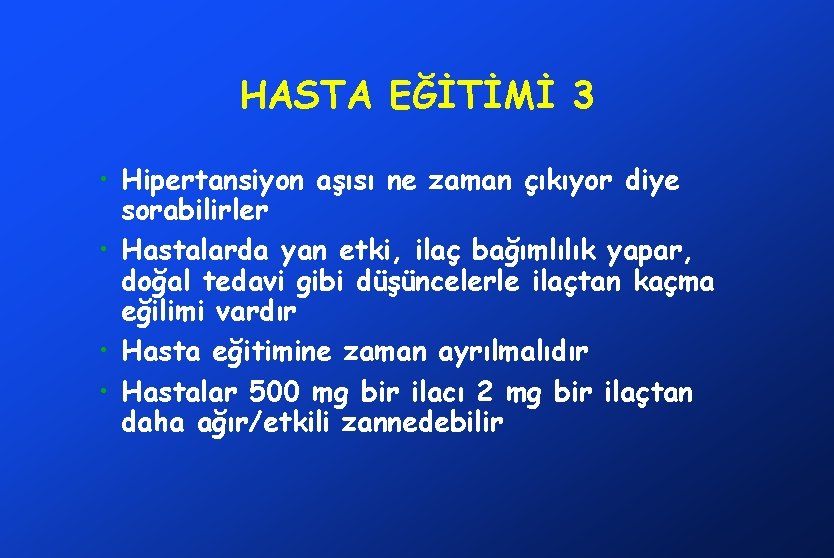 HASTA EĞİTİMİ 3

• Hipertansiyon aşısı ne zaman çıkıyor diye sorabilirler
• Hastalarda yan etki, ilaç bağımlılık yapar, doğal tedavi gibi düşüncelerle ilaçtan kaçma eğilimi vardır
• Hasta eğitimine zaman ayrılmalıdır
• Hastalar 500 mg bir ilacı 2 mg bir ilaçtan daha ağır/etkili zannedebilir